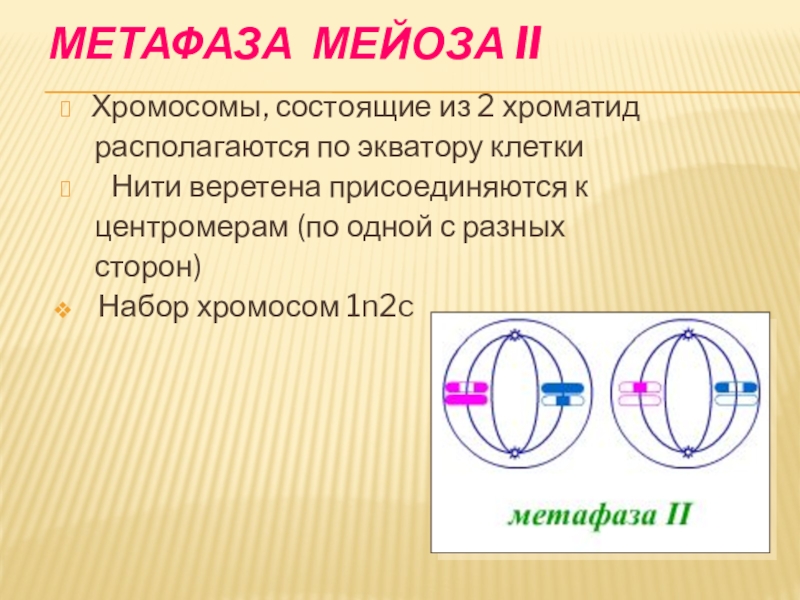 МЕТАФАЗА МЕЙОЗА II

Хромосомы, состоящие из 2 хроматид располагаются по экватору клетки

Нити веретена присоединяются к центромерам (по одной с разных сторон)

Набор хромосом 1n2c

метафаза II